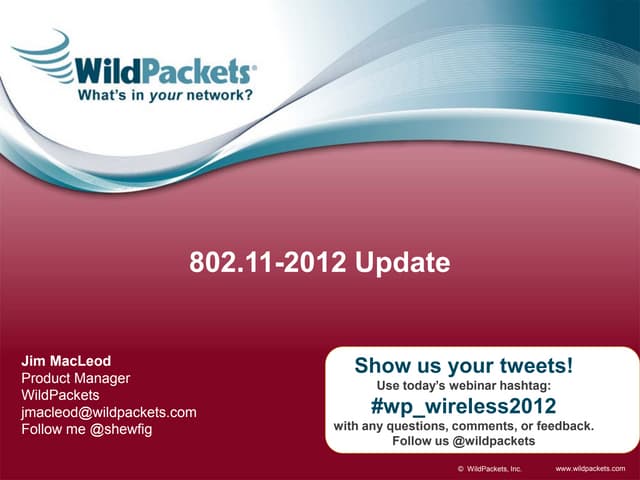 WildPackets®
What's in your network?

802.11-2012 Update

Jim MacLeod
Product Manager
WildPackets
jmacleod@wildpackets.com
Follow me @shewfig

Show us your tweets!
Use today's webinar hashtag:
#wp_wireless2012
with any questions, comments, or feedback.
Follow us @wildpackets

© WildPackets, Inc.
www.wildpackets.com